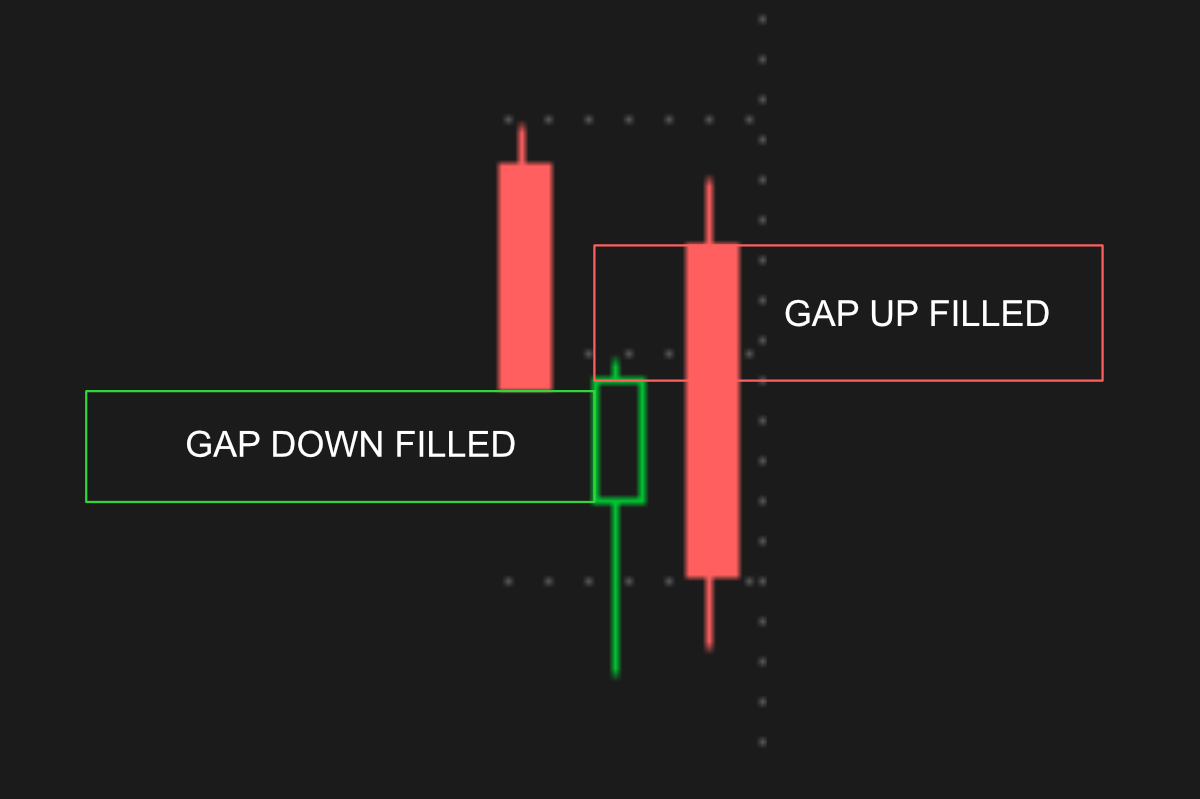 GAP UP FILLED

GAP DOWN FILLED